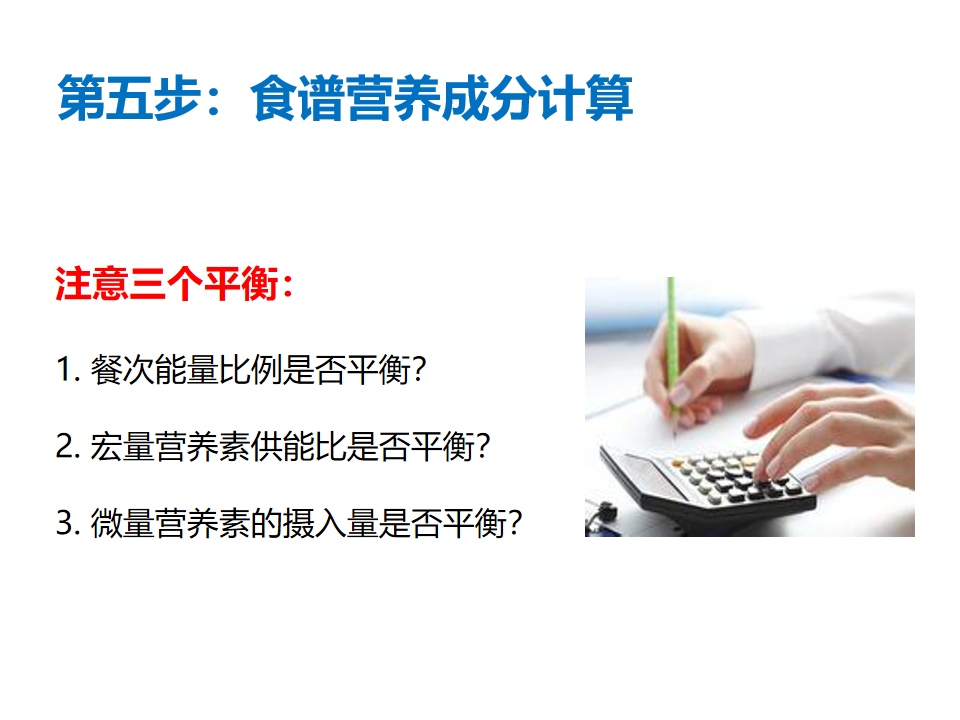 第五步：食谱营养成分计算

注意三个平衡：

1. 餐次能量比例是否平衡?

2. 宏量营养素供能比是否平衡?

3. 微量营养素的摄入量是否平衡?